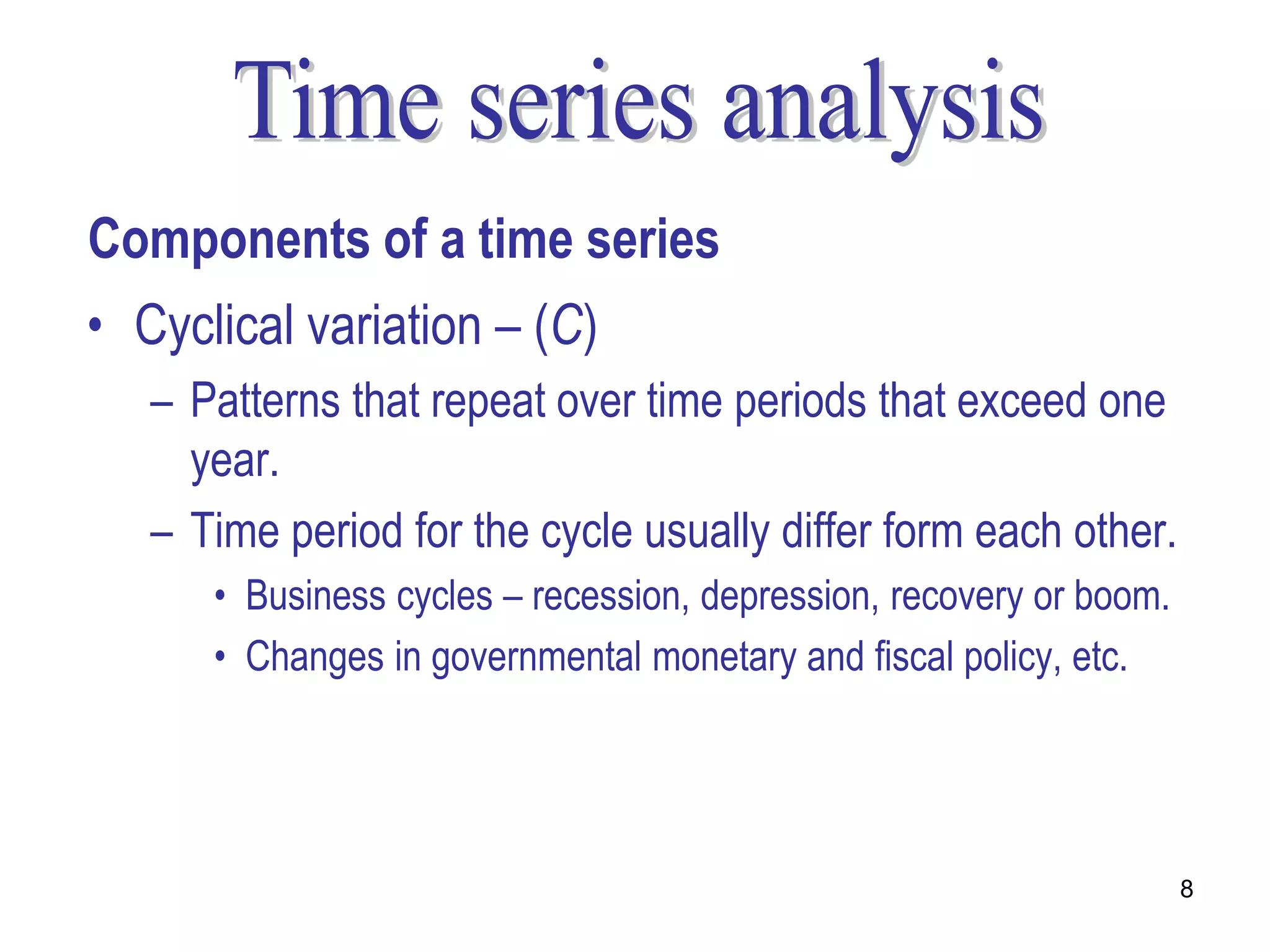 Time series analysis

Components of a time series

• Cyclical variation – (C)
  – Patterns that repeat over time periods that exceed one year.
  – Time period for the cycle usually differ form each other.
    • Business cycles – recession, depression, recovery or boom.
    • Changes in governmental monetary and fiscal policy, etc.

8